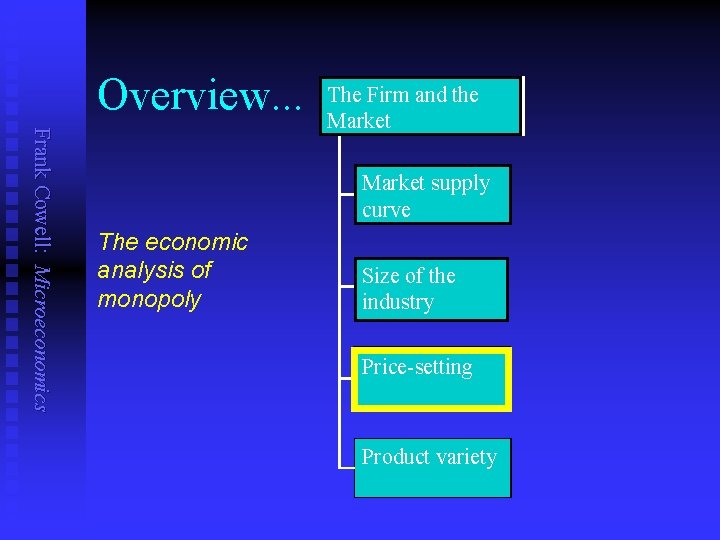 Frank Cowell: Microeconomics

Overview...

The economic analysis of monopoly

The Firm and the Market

Market supply curve

Size of the industry

Price-setting

Product variety